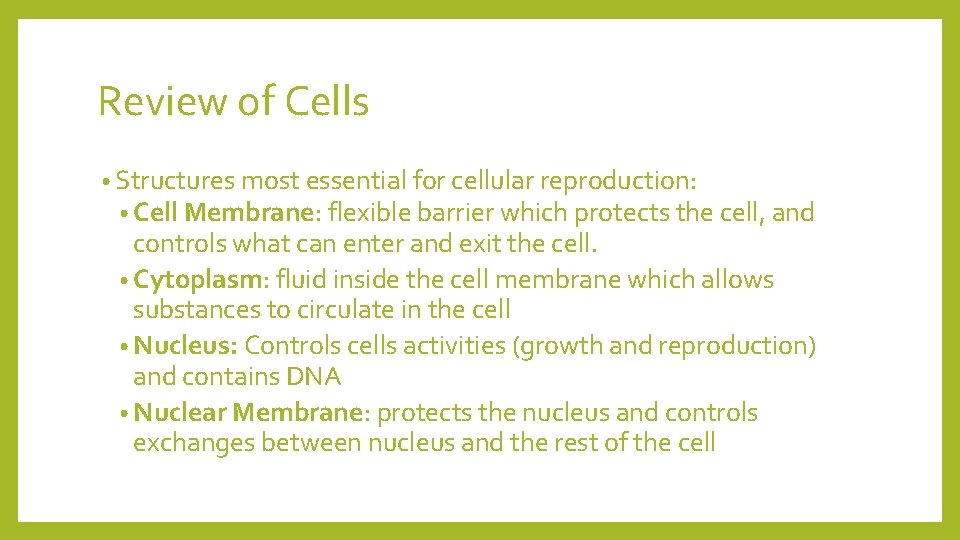 Review of Cells

• Structures most essential for cellular reproduction:
  • Cell Membrane: flexible barrier which protects the cell, and controls what can enter and exit the cell.
  • Cytoplasm: fluid inside the cell membrane which allows substances to circulate in the cell
  • Nucleus: Controls cells activities (growth and reproduction) and contains DNA
  • Nuclear Membrane: protects the nucleus and controls exchanges between nucleus and the rest of the cell